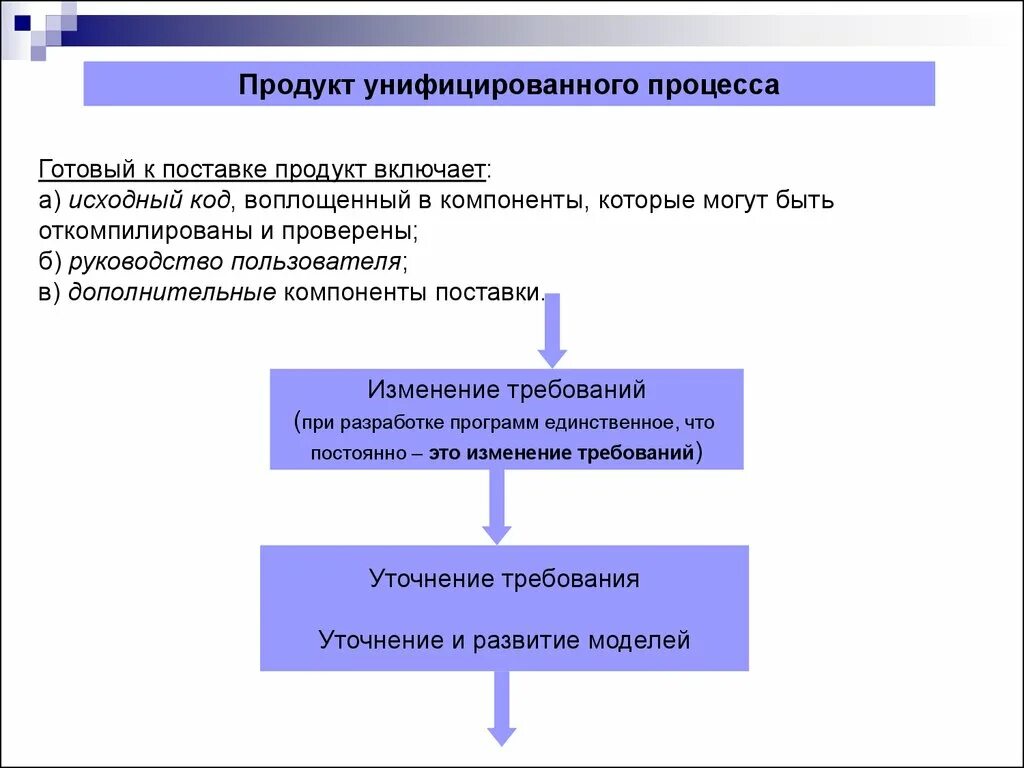 Продукт унифицированного процесса

Готовый к поставке продукт включает:
а) исходный код, воплощенный в компоненты, которые могут быть откомпилированы и проверены;
б) руководство пользователя;
в) дополнительные компоненты поставки.

Изменение требований
(при разработке программ единственное, что постоянно – это изменение требований)

Уточнение требования

Уточнение и развитие моделей